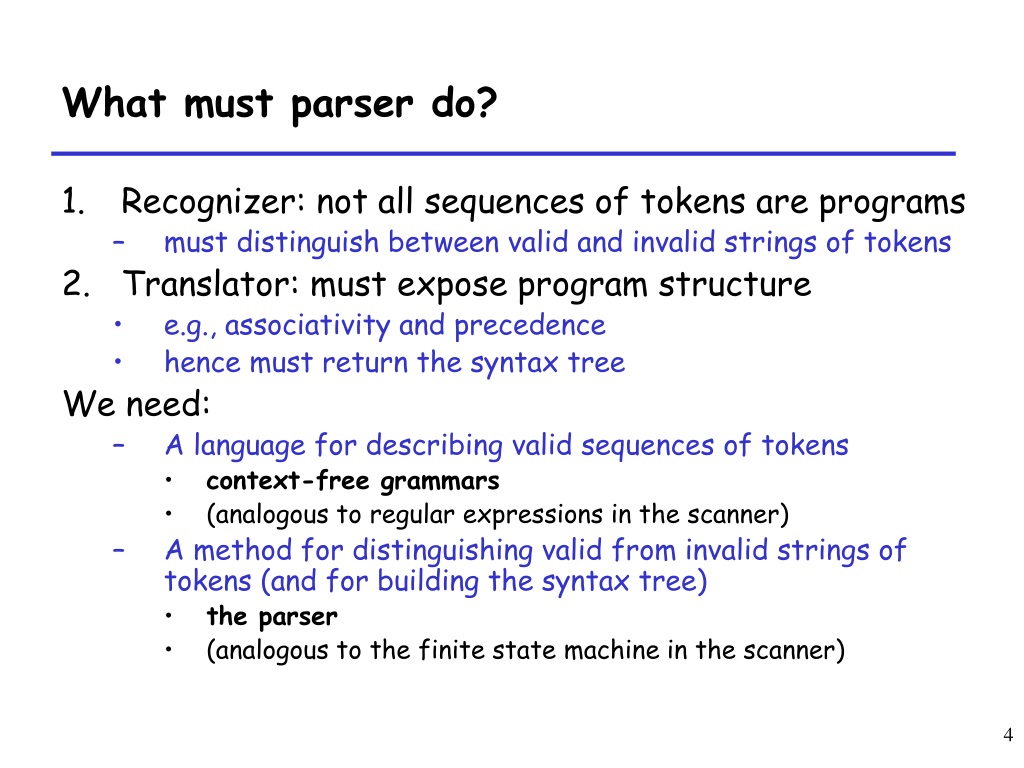 What must parser do?

1. Recognizer: not all sequences of tokens are programs
– must distinguish between valid and invalid strings of tokens
2. Translator: must expose program structure
• e.g., associativity and precedence
• hence must return the syntax tree

We need:
– A language for describing valid sequences of tokens
• context-free grammars
• (analogous to regular expressions in the scanner)
– A method for distinguishing valid from invalid strings of tokens (and for building the syntax tree)
• the parser
• (analogous to the finite state machine in the scanner)

4